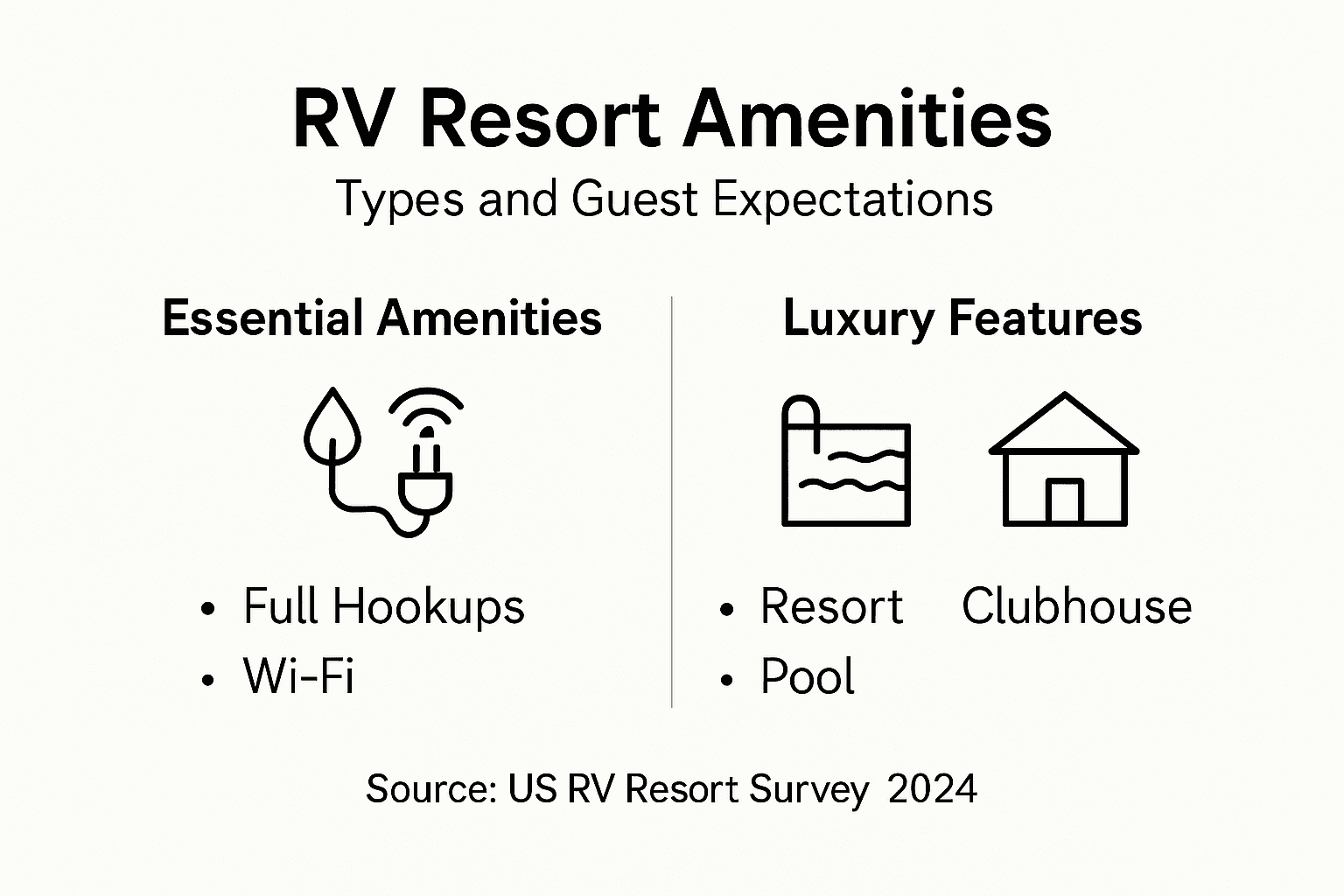 RV Resort Amenities

Types and Guest Expectations

Essential Amenities

• Full Hookups
• Wi-Fi

Luxury Features

• Resort Clubhouse
• Pool

Source: US RV Resort Survey 2024